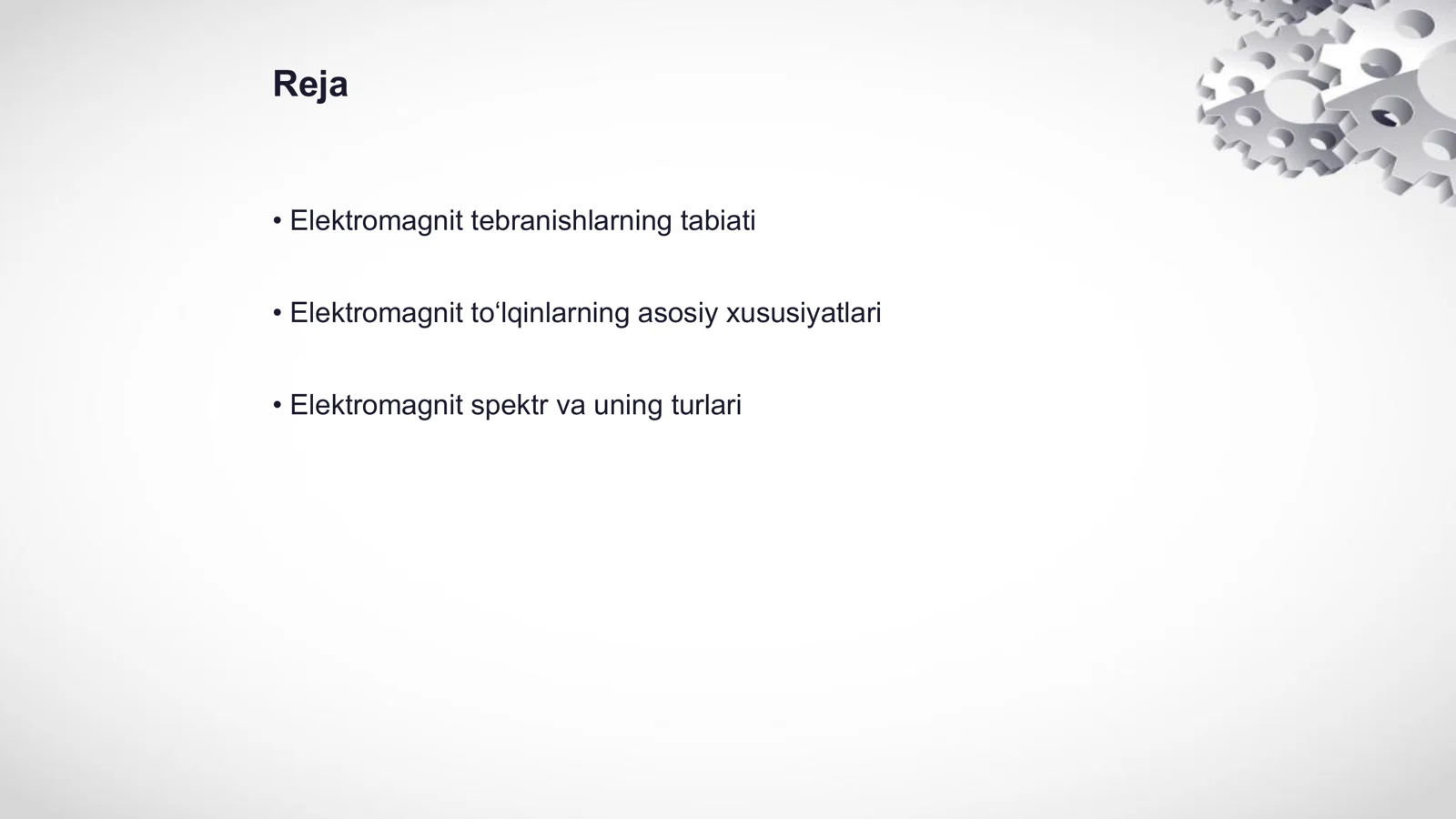 Reja

• Elektromagnit tebranishlarning tabiati

• Elektromagnit to‘lqinlarning asosiy xususiyatlari

• Elektromagnit spektr va uning turlari